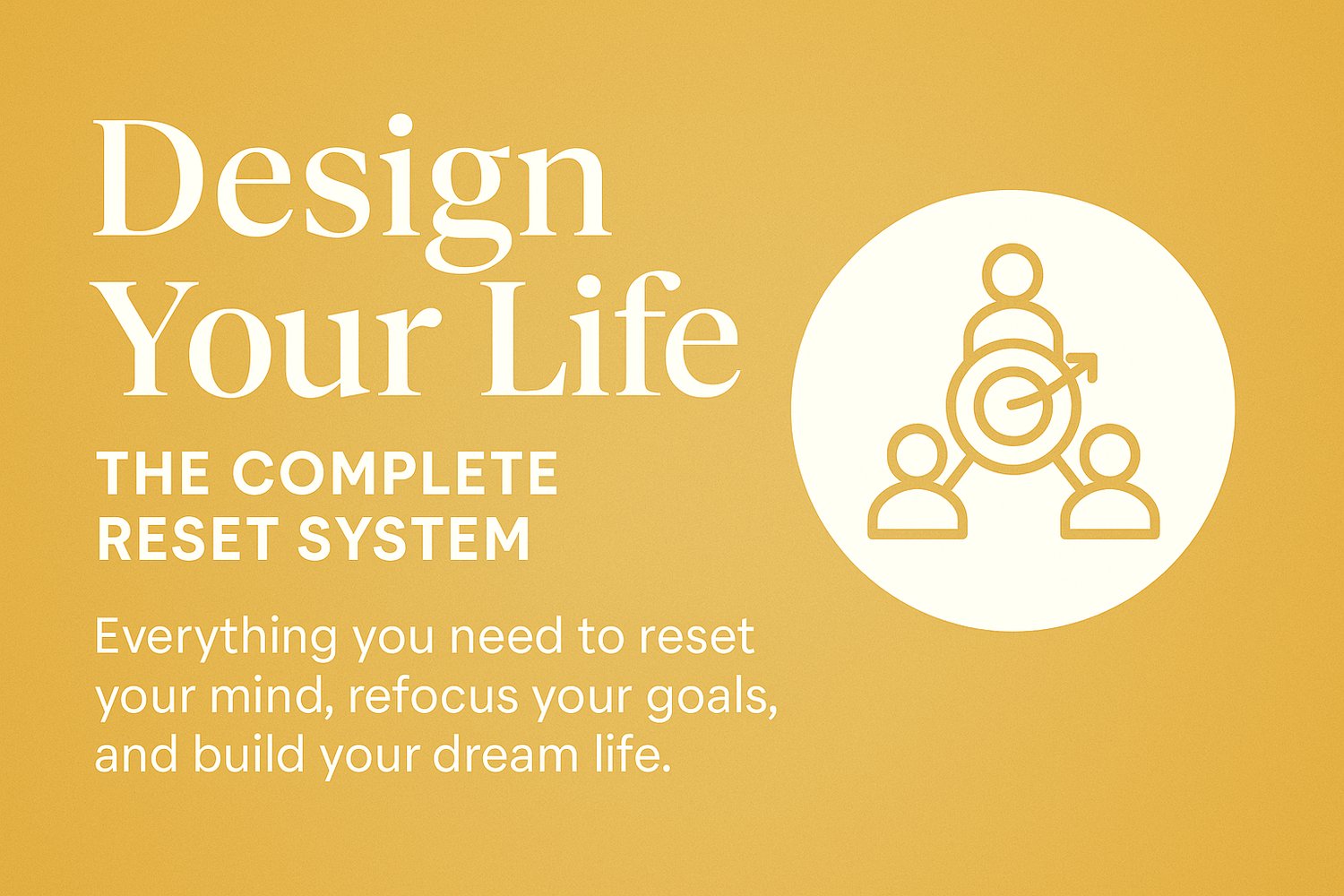 Design Your Life

THE COMPLETE RESET SYSTEM

Everything you need to reset your mind, refocus your goals, and build your dream life.